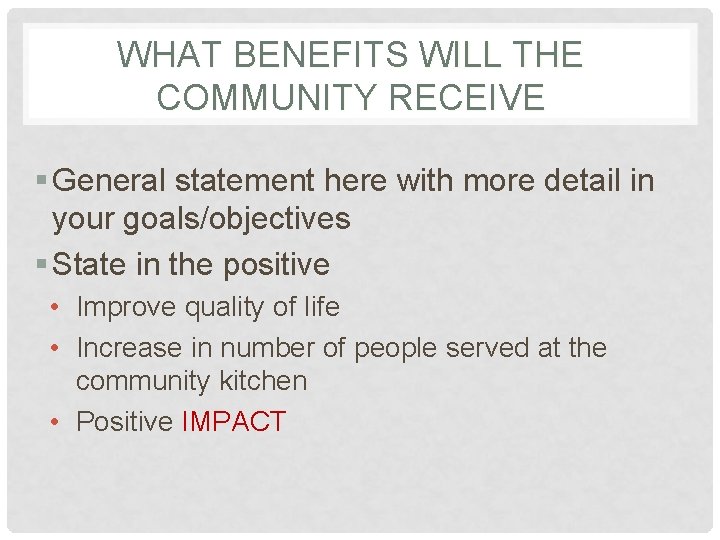 WHAT BENEFITS WILL THE COMMUNITY RECEIVE

▪ General statement here with more detail in your goals/objectives
▪ State in the positive
• Improve quality of life
• Increase in number of people served at the community kitchen
• Positive IMPACT